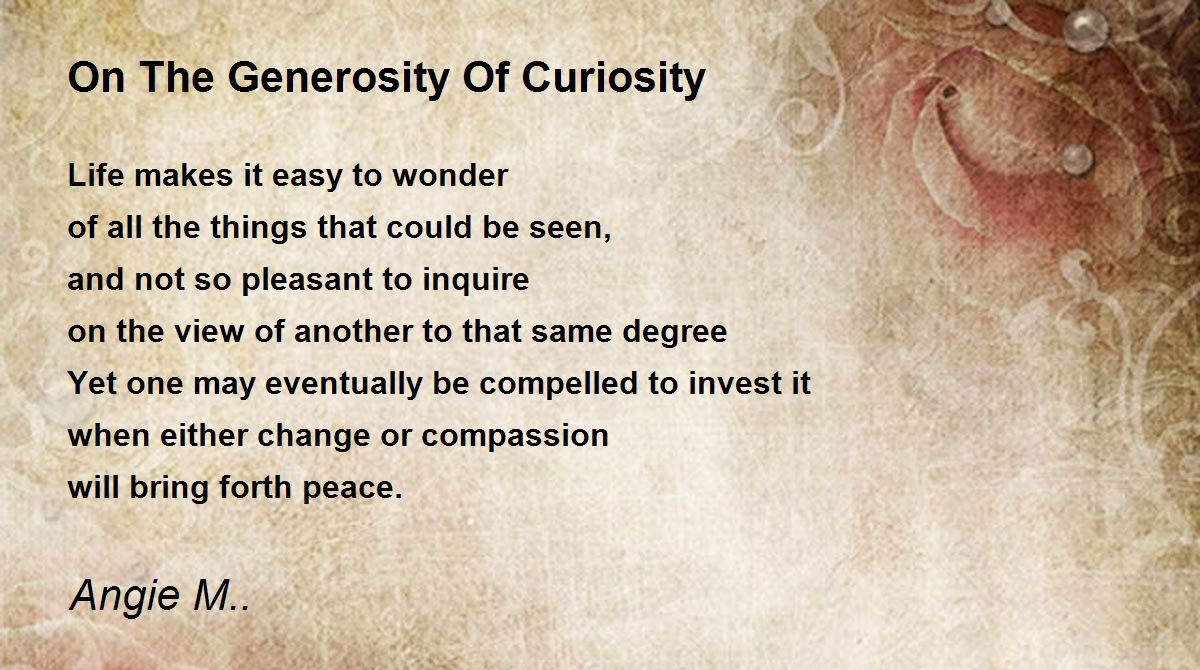 On The Generosity Of Curiosity

Life makes it easy to wonder
of all the things that could be seen,
and not so pleasant to inquire
on the view of another to that same degree
Yet one may eventually be compelled to invest it
when either change or compassion
will bring forth peace.

Angie M..